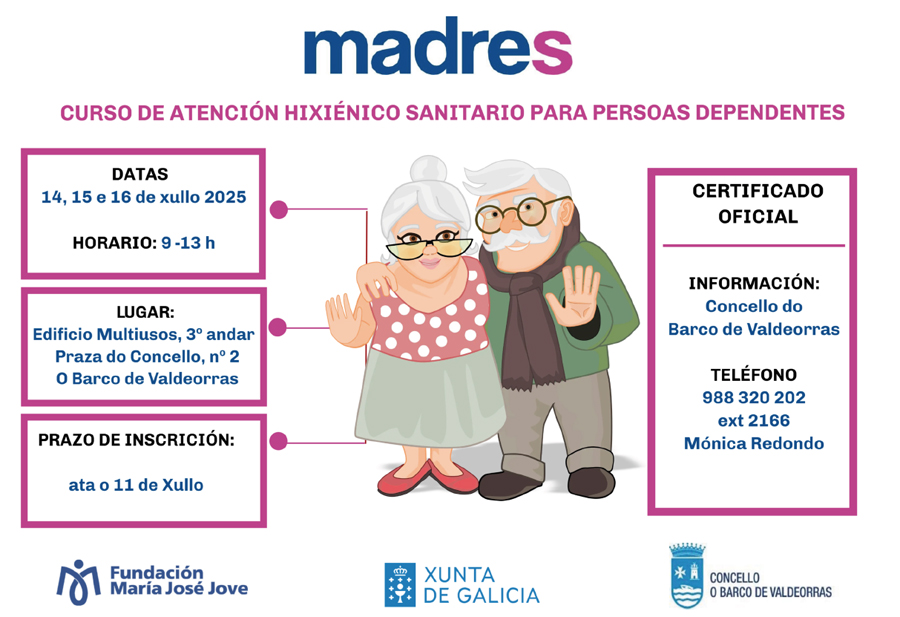 madres

CURSO DE ATENCIÓN HIXIÉNICO SANITARIO PARA PERSOAS DEPENDENTES

DATAS
14, 15 e 16 de xullo 2025

HORARIO: 9 -13 h

LUGAR:
Edificio Multiusos, 3º andar
Praza do Concello, nº 2
O Barco de Valdeorras

PRAZO DE INSCRICIÓN:

ata o 11 de Xullo

CERTIFICADO OFICIAL

INFORMACIÓN:
Concello do Barco de Valdeorras

TELÉFONO
988 320 202
ext 2166
Mónica Redondo

Fundación María José Jove

XUNTA DE GALICIA

CONCELLO O BARCO DE VALDEORRAS